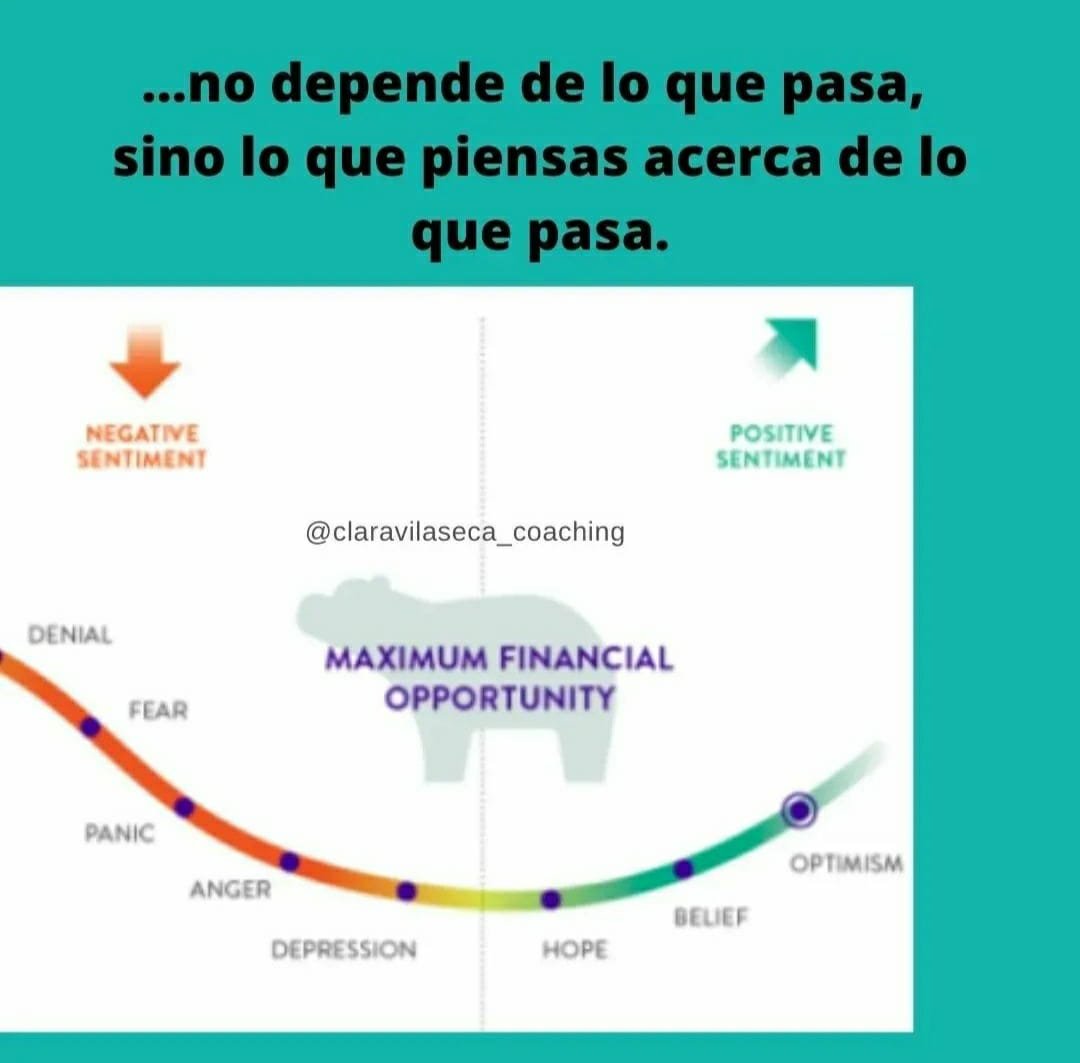 ...no depende de lo que pasa, sino lo que piensas acerca de lo que pasa.

NEGATIVE SENTIMENT

POSITIVE SENTIMENT

@claravilaseca_coaching

MAXIMUM FINANCIAL OPPORTUNITY

DENIAL

FEAR

PANIC

ANGER

DEPRESSION

HOPE

BELIEF

OPTIMISM